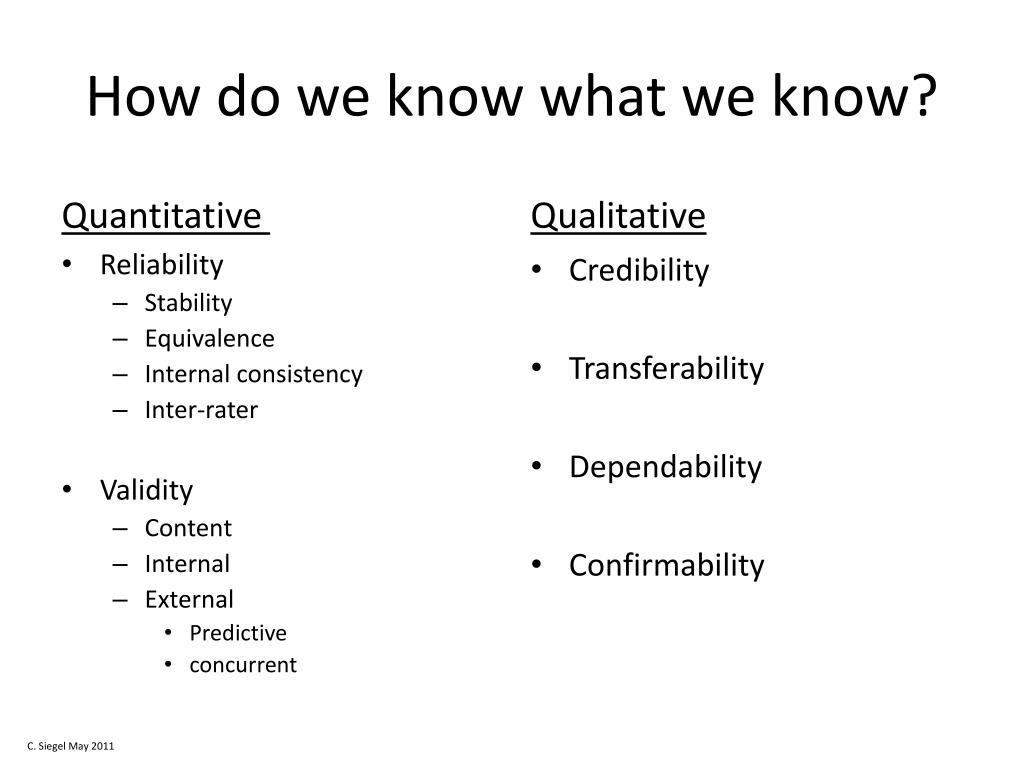 How do we know what we know?

Quantitative
• Reliability
– Stability
– Equivalence
– Internal consistency
– Inter-rater

• Validity
– Content
– Internal
– External
• Predictive
• concurrent

Qualitative
• Credibility

• Transferability

• Dependability

• Confirmability

C. Siegel May 2011